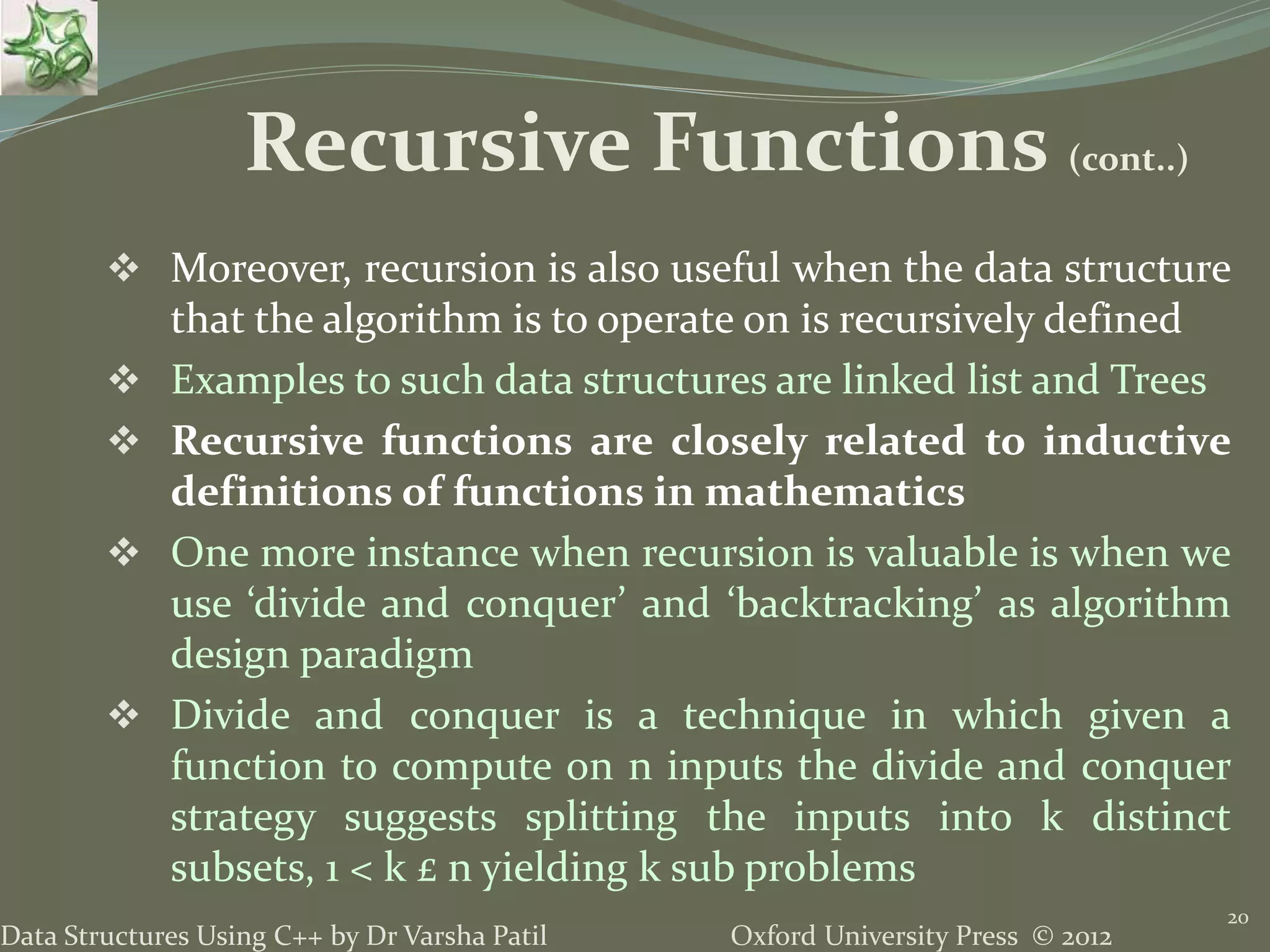 Recursive Functions (cont..)

❖ Moreover, recursion is also useful when the data structure that the algorithm is to operate on is recursively defined

❖ Examples to such data structures are linked list and Trees

❖ Recursive functions are closely related to inductive definitions of functions in mathematics

❖ One more instance when recursion is valuable is when we use ‘divide and conquer’ and ‘backtracking’ as algorithm design paradigm

❖ Divide and conquer is a technique in which given a function to compute on n inputs the divide and conquer strategy suggests splitting the inputs into k distinct subsets, 1 < k £ n yielding k sub problems

Data Structures Using C++ by Dr Varsha Patil

Oxford University Press © 2012

20